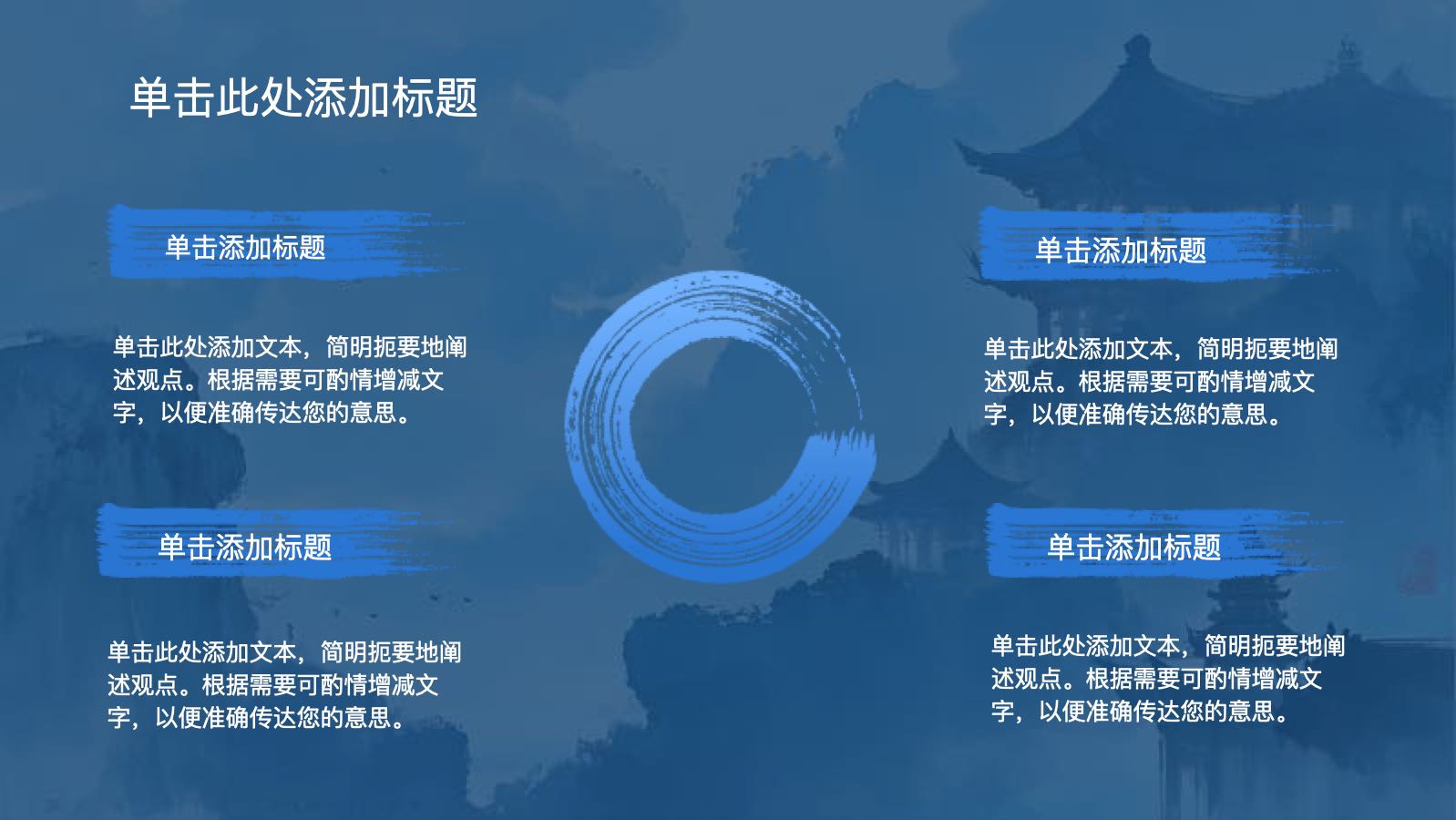 单击此处添加标题

单击添加标题

单击此处添加文本，简明扼要地阐述观点。根据需要可酌情增减文字，以便准确传达您的意思。

单击添加标题

单击此处添加文本，简明扼要地阐述观点。根据需要可酌情增减文字，以便准确传达您的意思。

单击添加标题

单击此处添加文本，简明扼要地阐述观点。根据需要可酌情增减文字，以便准确传达您的意思。

单击添加标题

单击此处添加文本，简明扼要地阐述观点。根据需要可酌情增减文字，以便准确传达您的意思。